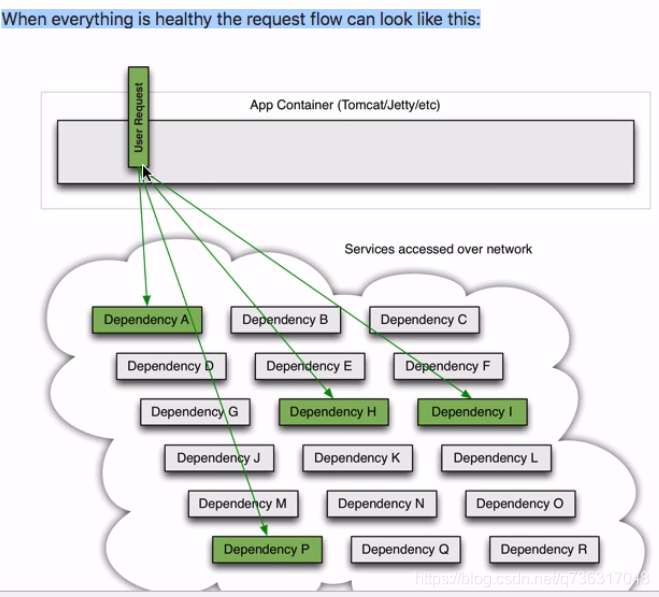 When everything is healthy the request flow can look like this:

User Request

App Container (Tomcat/Jetty/etc)

Services accessed over network

Dependency A
Dependency B
Dependency C
Dependency D
Dependency E
Dependency F
Dependency G
Dependency H
Dependency I
Dependency J
Dependency K
Dependency L
Dependency M
Dependency N
Dependency O
Dependency P
Dependency Q
Dependency R

https://blog.csdn.net/q736317048